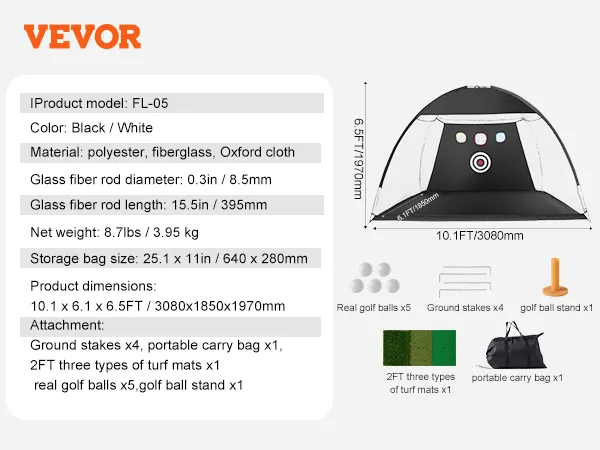 VEVOR

IProduct model: FL-05

Color: Black / White

Material: polyester, fiberglass, Oxford cloth

Glass fiber rod diameter: 0.3in / 8.5mm

Glass fiber rod length: 15.5in / 395mm

Net weight: 8.7lbs / 3.95 kg

Storage bag size: 25.1 x 11in / 640 x 280mm

Product dimensions:
10.1 x 6.1 x 6.5FT / 3080x1850x1970mm

Attachment:
Ground stakes x4, portable carry bag x1,
2FT three types of turf mats x1
real golf balls x5,golf ball stand x1

6.5FT/1970mm

6.1FT/1850mm

10.1FT/3080mm

Real golf balls x5

Ground stakes x4

golf ball stand x1

2FT three types of turf mats x1

portable carry bag x1